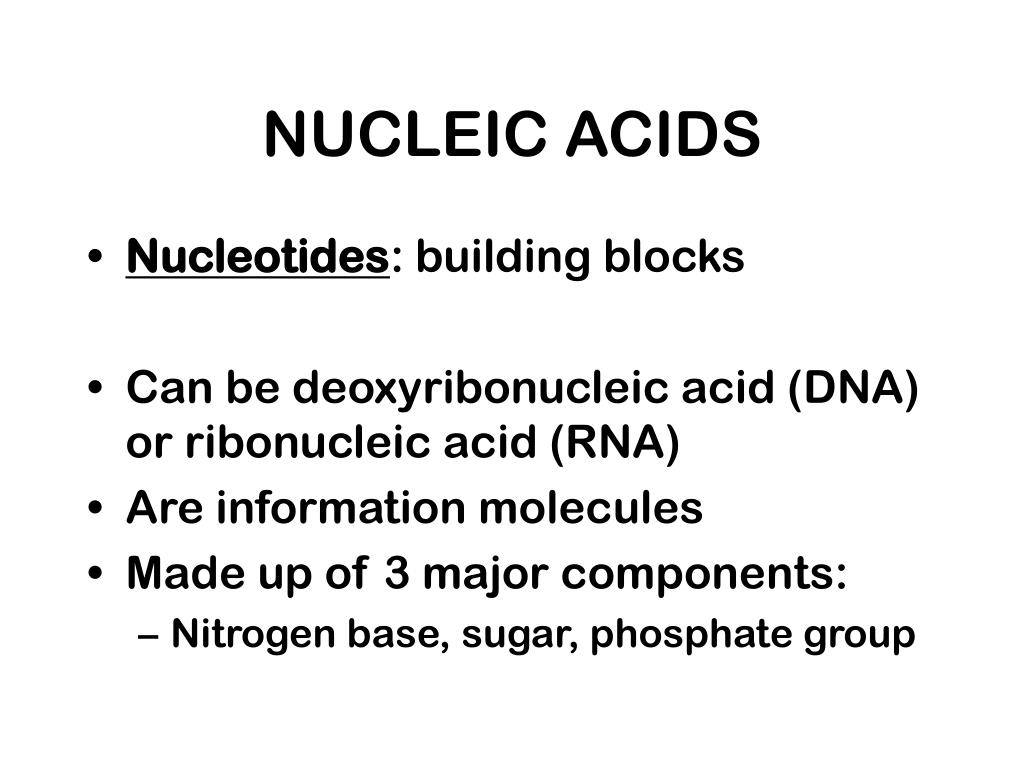 NUCLEIC ACIDS

• Nucleotides: building blocks

• Can be deoxyribonucleic acid (DNA) or ribonucleic acid (RNA)
• Are information molecules
• Made up of 3 major components:
– Nitrogen base, sugar, phosphate group